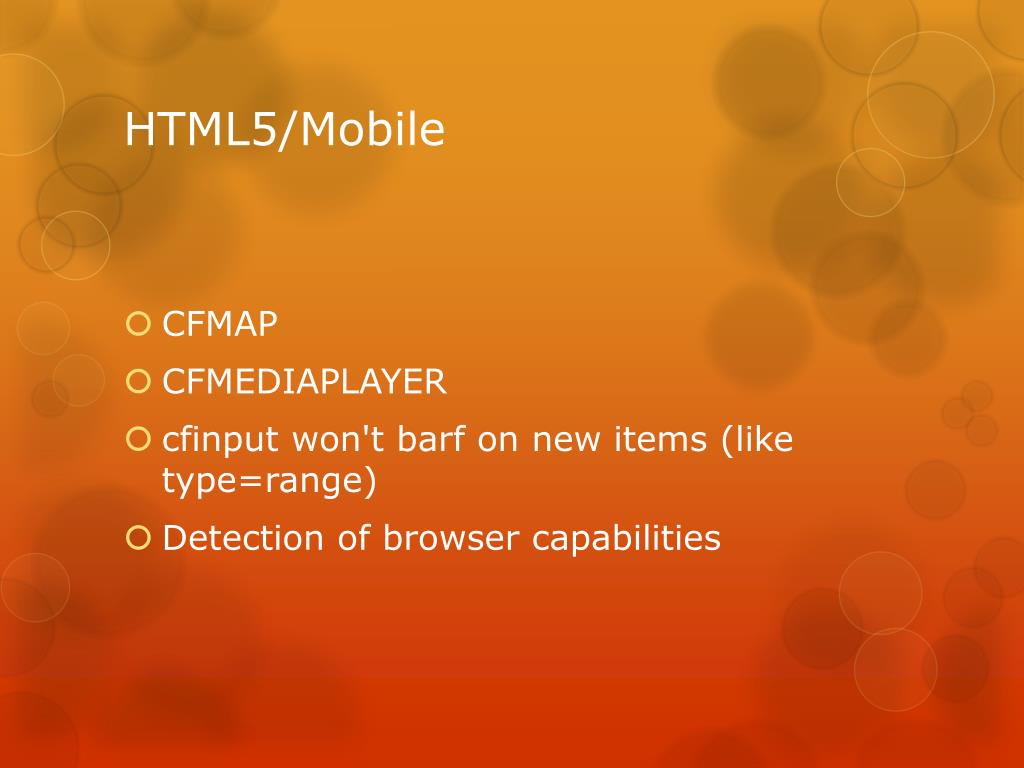 HTML5/Mobile

CFMAP

CFMEDIAPLAYER

cfinput won't barf on new items (like type=range)

Detection of browser capabilities